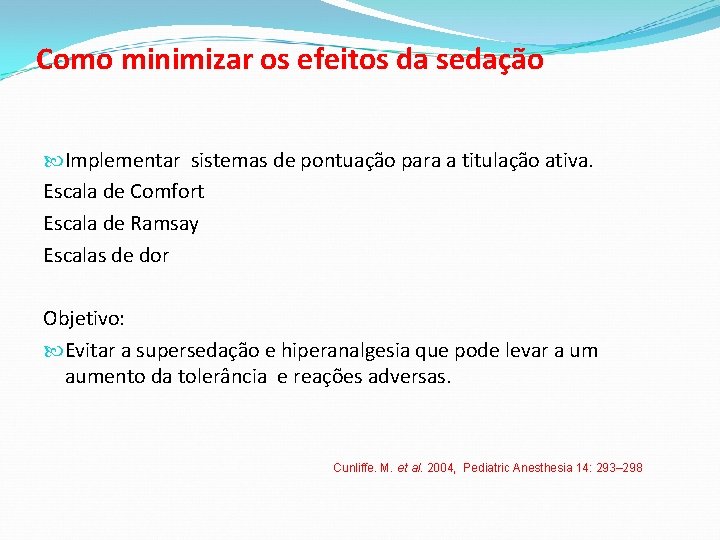 Como minimizar os efeitos da sedação

Implementar sistemas de pontuação para a titulação ativa.
Escala de Comfort
Escala de Ramsay
Escalas de dor

Objetivo:
Evitar a supersedação e hiperanalgesia que pode levar a um aumento da tolerância e reações adversas.

Cunliffe. M. et al. 2004, Pediatric Anesthesia 14: 293–298